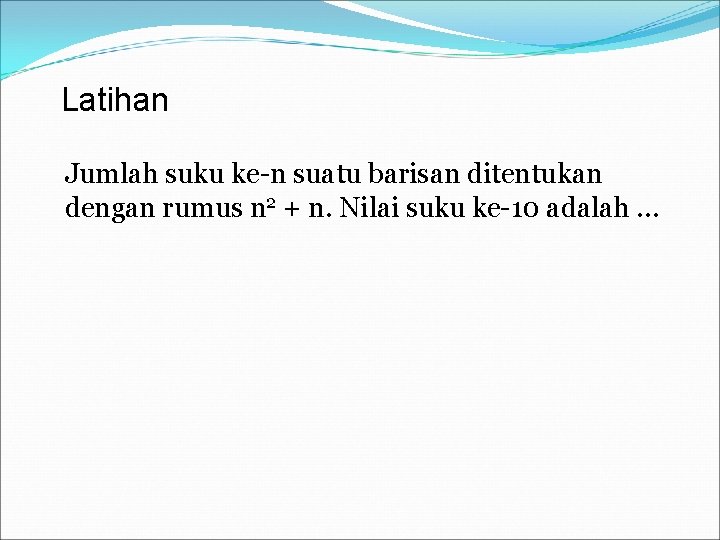 Latihan

Jumlah suku ke-n suatu barisan ditentukan dengan rumus $n^2 + n$. Nilai suku ke-10 adalah …